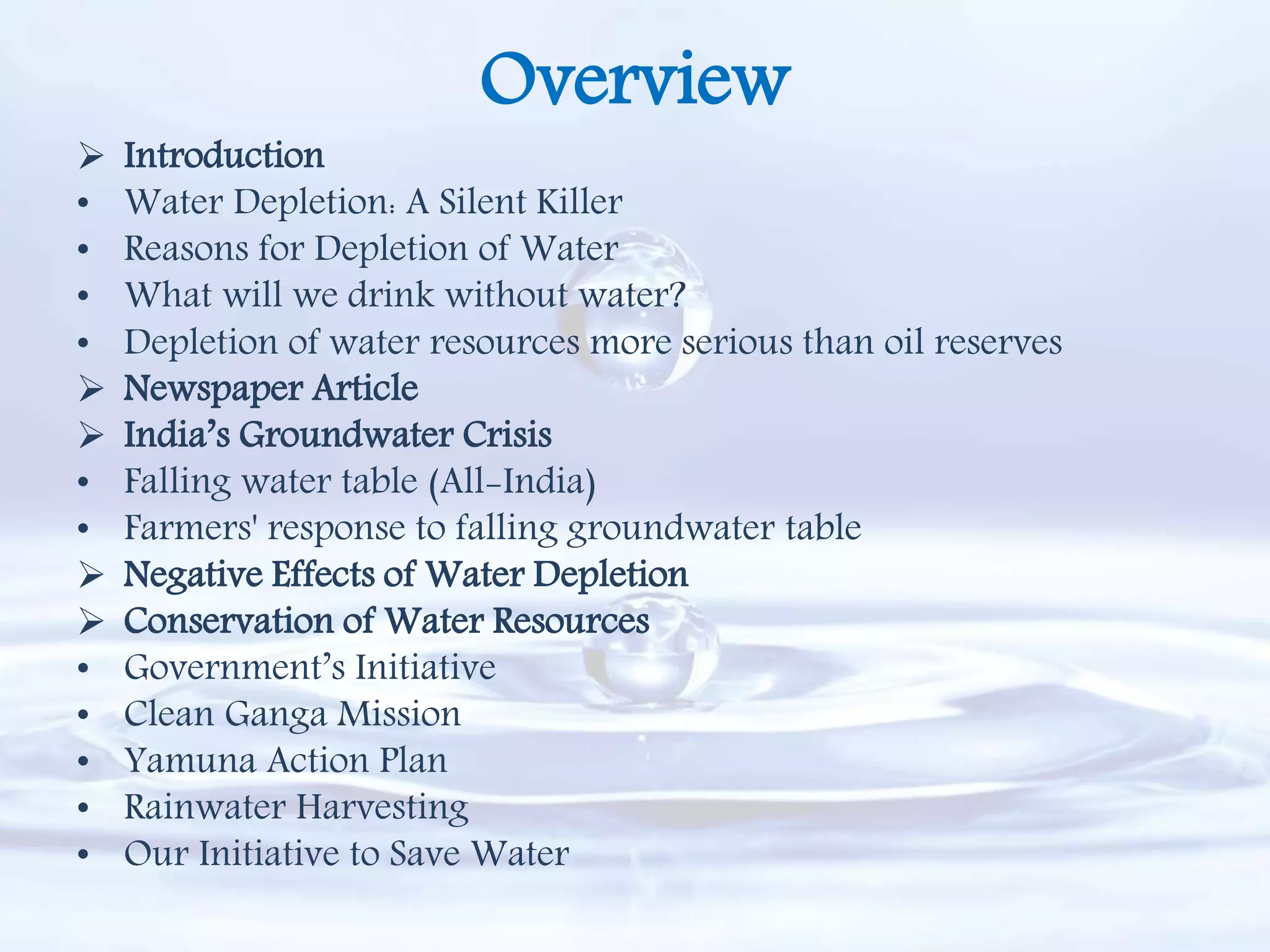 Overview

➢ Introduction
• Water Depletion: A Silent Killer
• Reasons for Depletion of Water
• What will we drink without water?
• Depletion of water resources more serious than oil reserves
➢ Newspaper Article
➢ India's Groundwater Crisis
• Falling water table (All-India)
• Farmers' response to falling groundwater table
➢ Negative Effects of Water Depletion
➢ Conservation of Water Resources
• Government's Initiative
• Clean Ganga Mission
• Yamuna Action Plan
• Rainwater Harvesting
• Our Initiative to Save Water